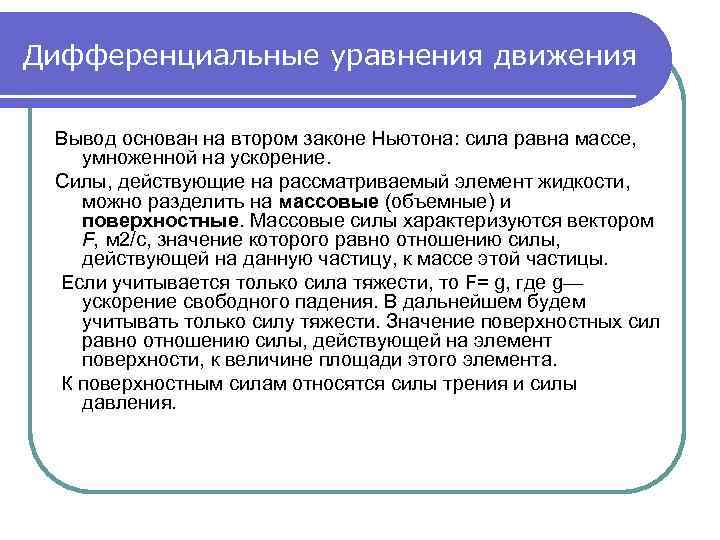 Дифференциальные уравнения движения

Вывод основан на втором законе Ньютона: сила равна массе, умноженной на ускорение.

Силы, действующие на рассматриваемый элемент жидкости, можно разделить на массовые (объемные) и поверхностные. Массовые силы характеризуются вектором F, м2/с, значение которого равно отношению силы, действующей на данную частицу, к массе этой частицы.

Если учитывается только сила тяжести, то F= g, где g— ускорение свободного падения. В дальнейшем будем учитывать только силу тяжести. Значение поверхностных сил равно отношению силы, действующей на элемент поверхности, к величине площади этого элемента.

К поверхностным силам относятся силы трения и силы давления.